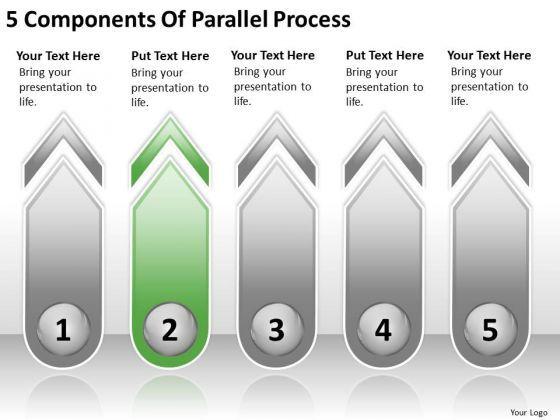 5 Components Of Parallel Process

Your Text Here
Bring your presentation to life.

Put Text Here
Bring your presentation to life.

Your Text Here
Bring your presentation to life.

Put Text Here
Bring your presentation to life.

Your Text Here
Bring your presentation to life.

1

2

3

4

5

Your Logo